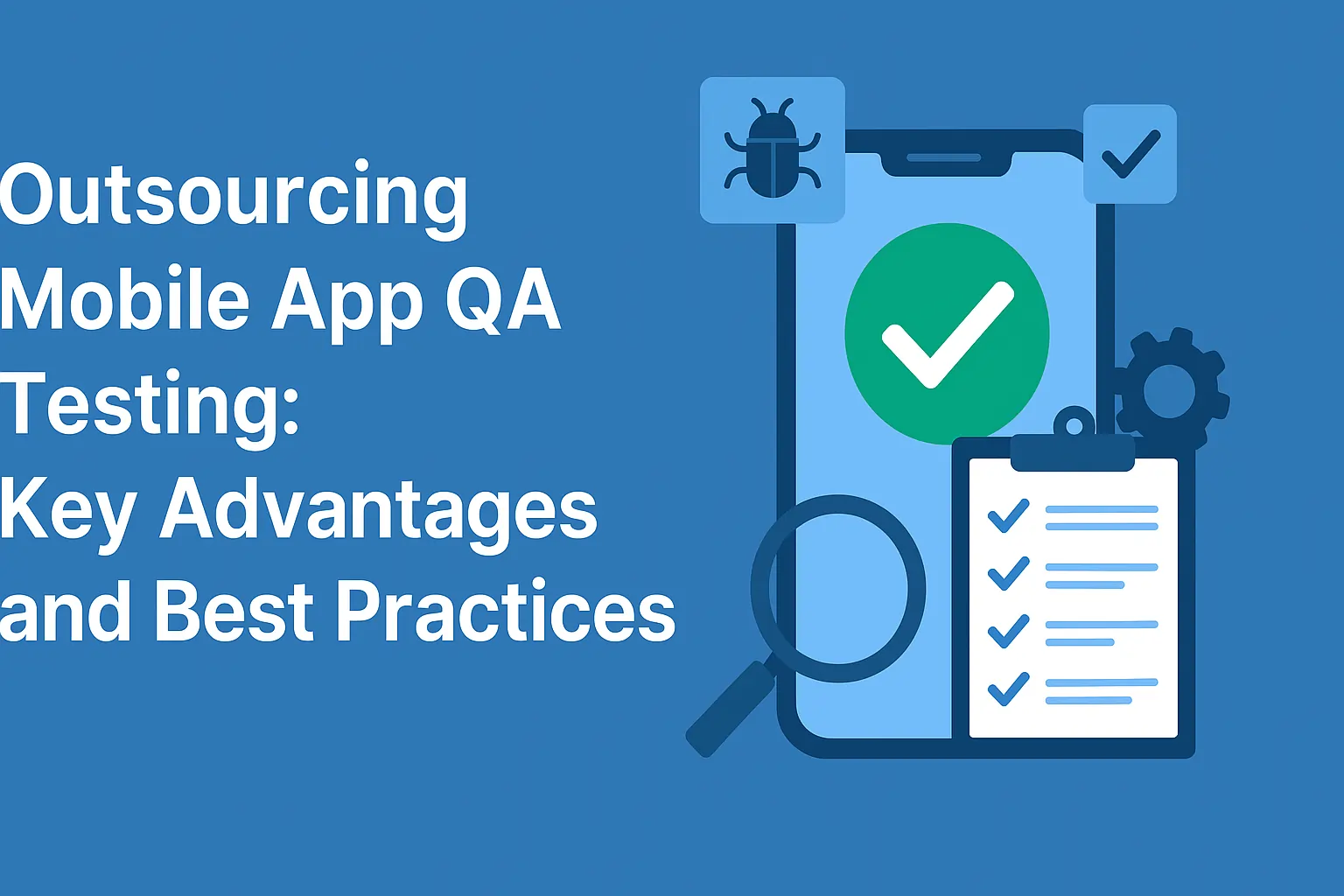 Outsourcing Mobile App QA Testing: Key Advantages and Best Practices